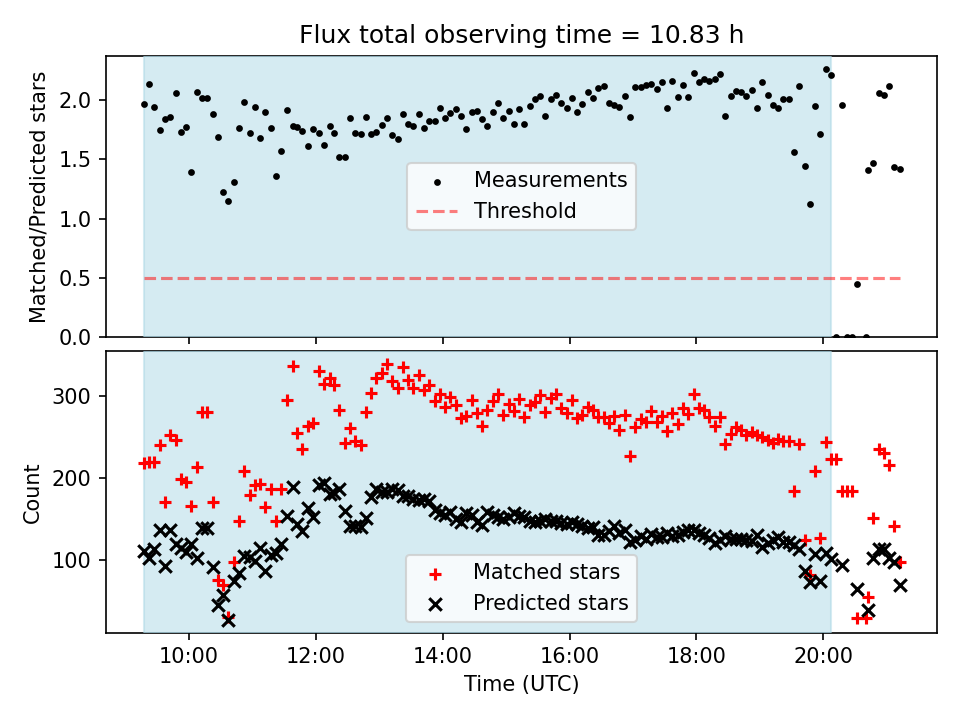 Flux total observing time = 10.83 h

Matched/Predicted stars

2.0
1.5
1.0
0.5
0.0

Measurements
Threshold

Count

300
200
100

Matched stars
Predicted stars

10:00
12:00
14:00
16:00
18:00
20:00

Time (UTC)